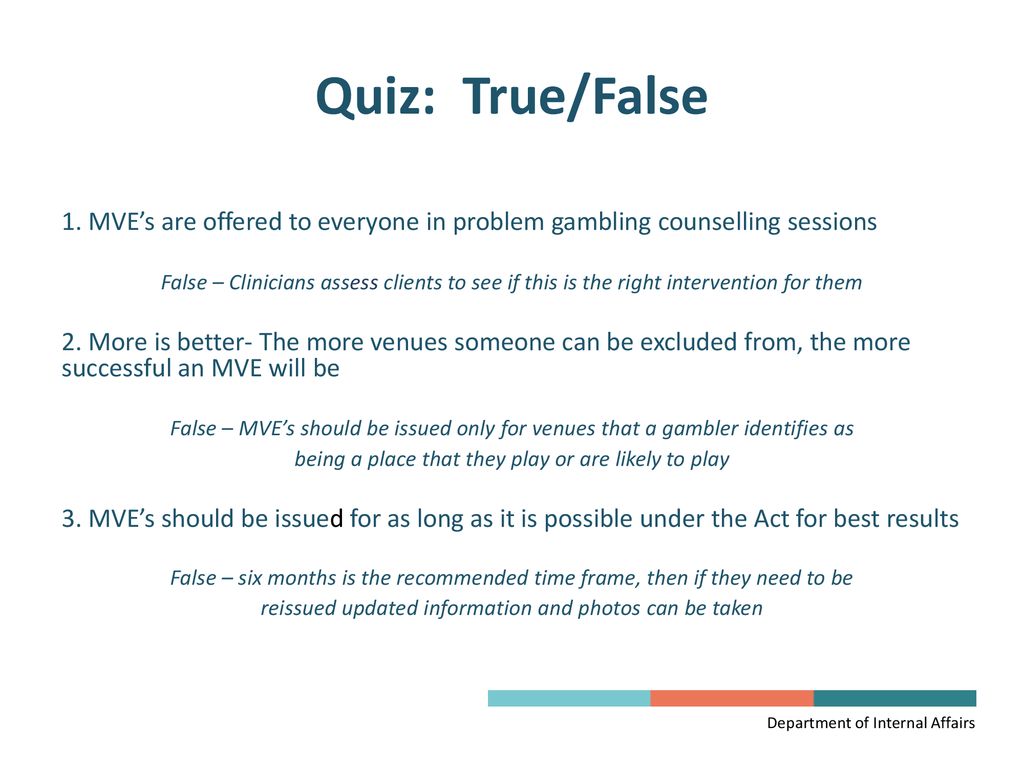 Quiz: True/False

1. MVE’s are offered to everyone in problem gambling counselling sessions

False – Clinicians assess clients to see if this is the right intervention for them

2. More is better- The more venues someone can be excluded from, the more successful an MVE will be

False – MVE’s should be issued only for venues that a gambler identifies as being a place that they play or are likely to play

3. MVE’s should be issued for as long as it is possible under the Act for best results

False – six months is the recommended time frame, then if they need to be reissued updated information and photos can be taken

Department of Internal Affairs